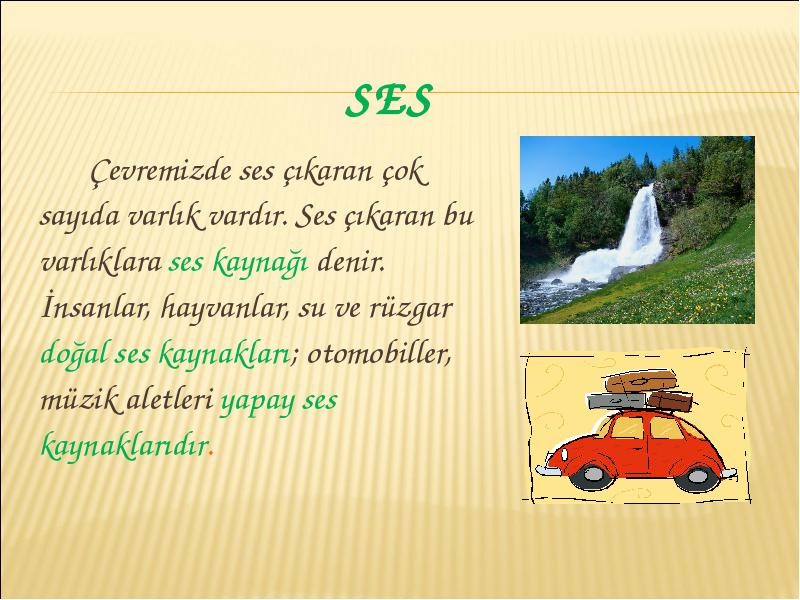 SES

Çevremizde ses çıkaran çok sayıda varlık vardır. Ses çıkaran bu varlıklara ses kaynağı denir. İnsanlar, hayvanlar, su ve rüzgar doğal ses kaynakları; otomobiller, müzik aletleri yapay ses kaynaklarıdır.